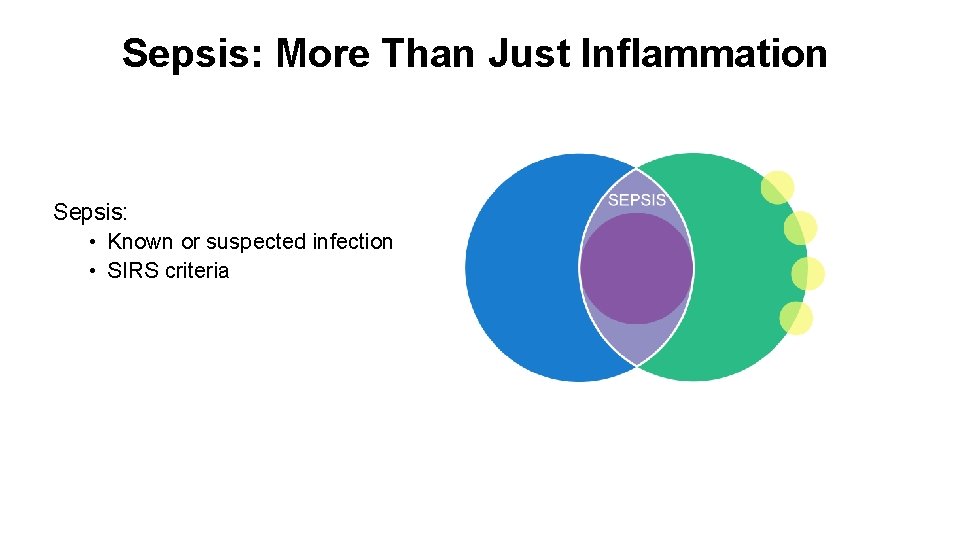 Sepsis: More Than Just Inflammation

Sepsis:
• Known or suspected infection
• SIRS criteria

SEPSIS